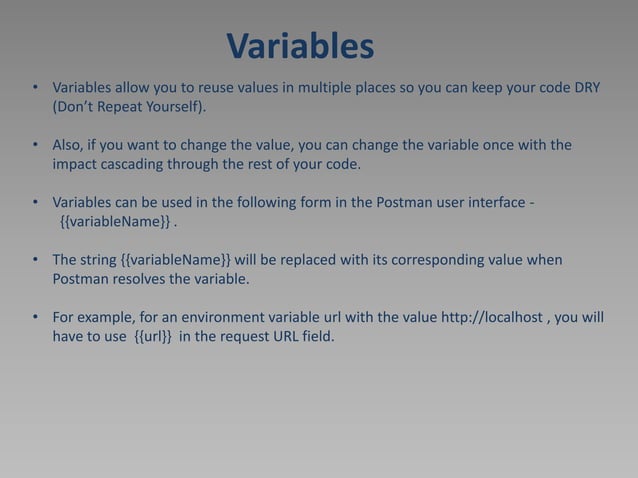 Variables

• Variables allow you to reuse values in multiple places so you can keep your code DRY (Don't Repeat Yourself).

• Also, if you want to change the value, you can change the variable once with the impact cascading through the rest of your code.

• Variables can be used in the following form in the Postman user interface - {{variableName}} .

• The string {{variableName}} will be replaced with its corresponding value when Postman resolves the variable.

• For example, for an environment variable url with the value http://localhost , you will have to use {{url}} in the request URL field.